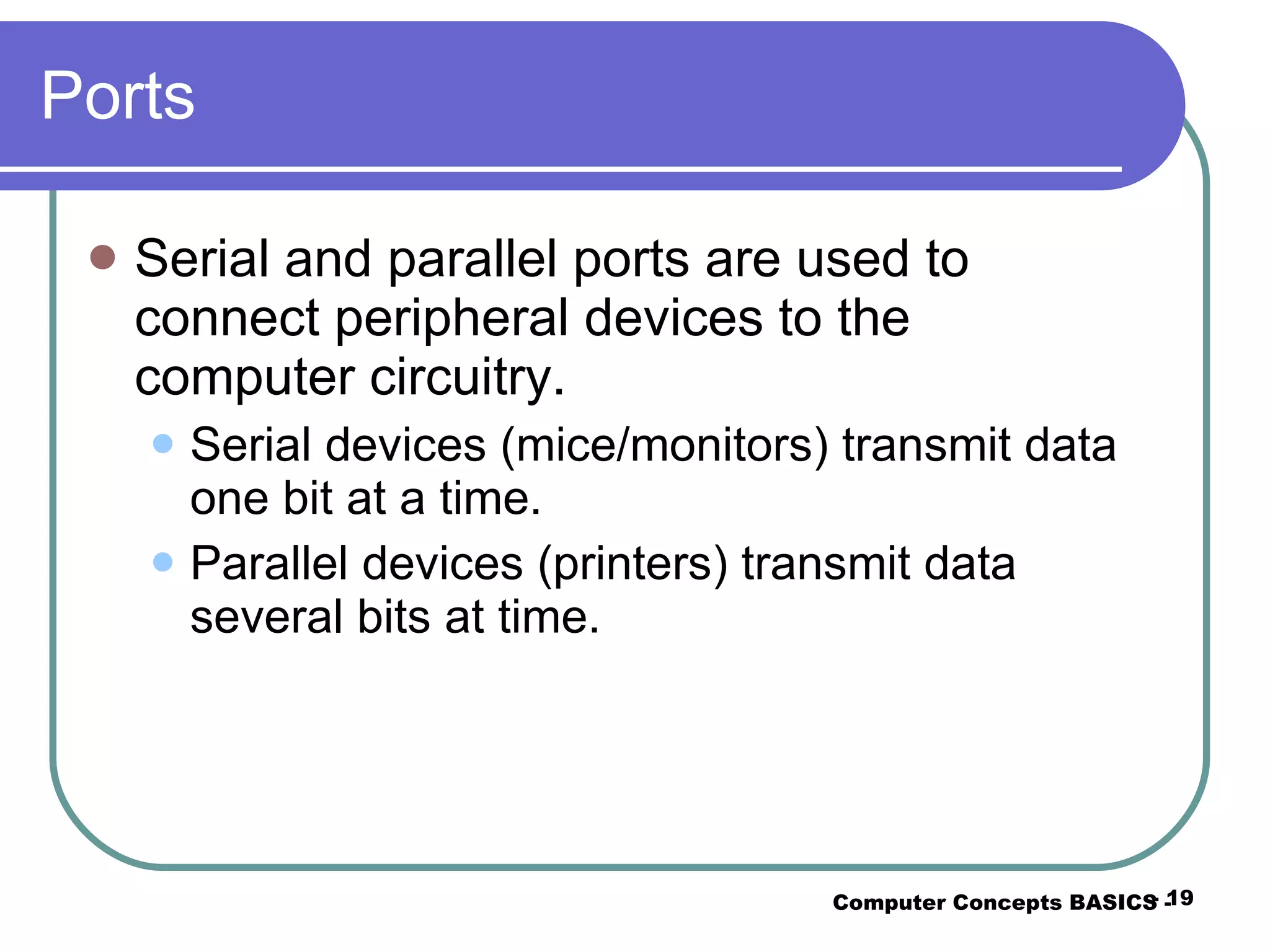 Ports

Serial and parallel ports are used to connect peripheral devices to the computer circuitry.

Serial devices (mice/monitors) transmit data one bit at a time.

Parallel devices (printers) transmit data several bits at time.

Computer Concepts BASICS - 19